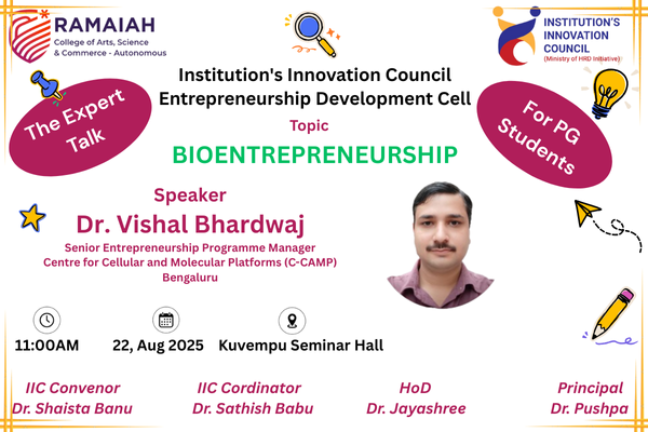 RAMAIAH
College of Arts, Science & Commerce - Autonomous

INSTITUTION'S INNOVATION COUNCIL
(Ministry of HRD Initiative)

Institution's Innovation Council
Entrepreneurship Development Cell

The Expert Talk

For PG Students

Topic
BIOENTREPRENEURSHIP

Speaker
Dr. Vishal Bhardwaj
Senior Entrepreneurship Programme Manager
Centre for Cellular and Molecular Platforms (C-CAMP)
Bengaluru

11:00AM
22, Aug 2025
Kuvempu Seminar Hall

IIC Convenor
Dr. Shaista Banu

IIC Cordinator
Dr. Sathish Babu

HoD
Dr. Jayashree

Principal
Dr. Pushpa